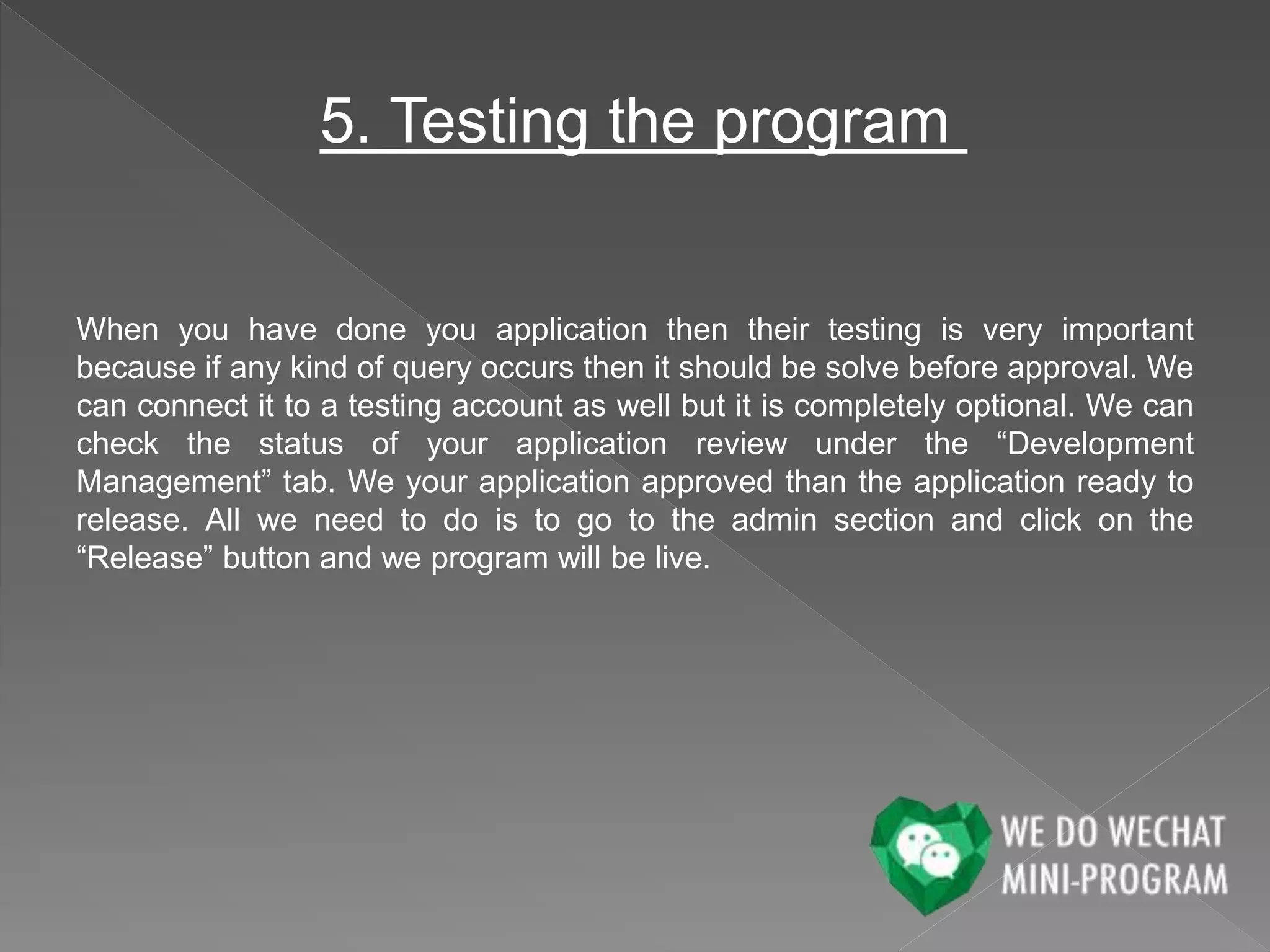 5. Testing the program

When you have done you application then their testing is very important because if any kind of query occurs then it should be solve before approval. We can connect it to a testing account as well but it is completely optional. We can check the status of your application review under the “Development Management” tab. We your application approved than the application ready to release. All we need to do is to go to the admin section and click on the “Release” button and we program will be live.

WE DO WECHAT
MINI-PROGRAM